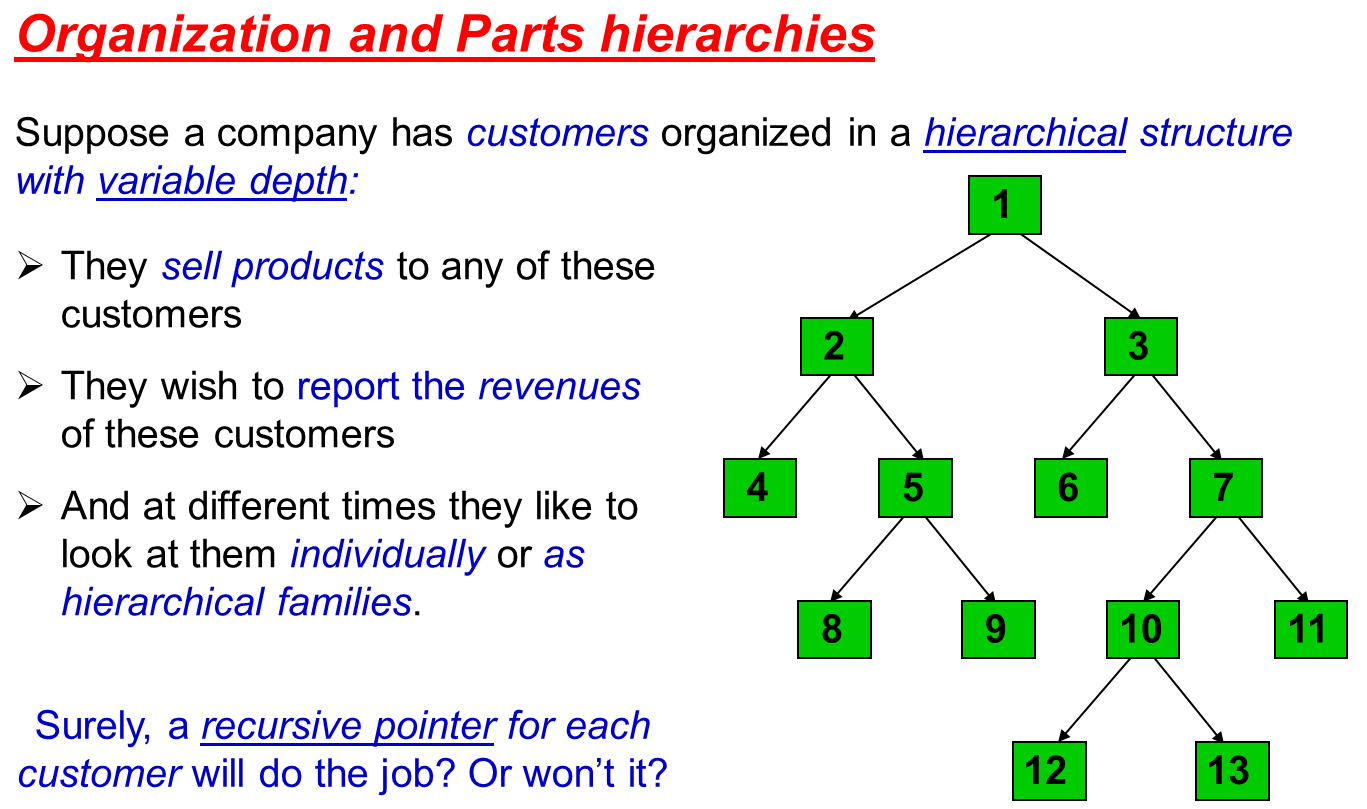 Organization and Parts hierarchies

Suppose a company has customers organized in a hierarchical structure with variable depth:

➢ They sell products to any of these customers

➢ They wish to report the revenues of these customers

➢ And at different times they like to look at them individually or as hierarchical families.

Surely, a recursive pointer for each customer will do the job? Or won't it?

1
2
3
4
5
6
7
8
9
10
11
12
13